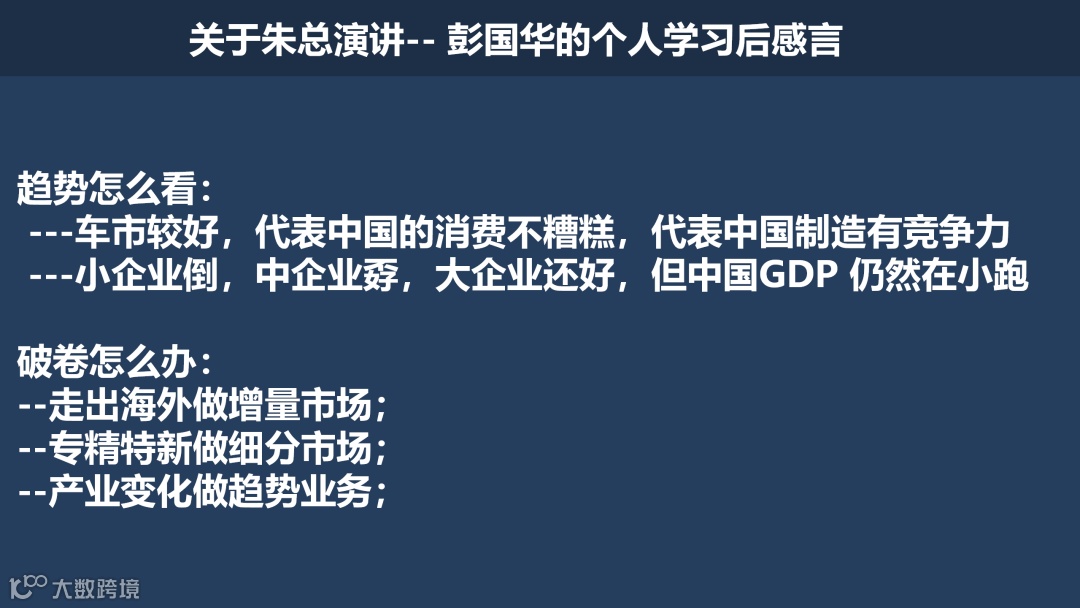 关于朱总演讲-- 彭国华的个人学习后感言

趋势怎么看：
---车市较好，代表中国的消费不糟糕，代表中国制造有竞争力
---小企业倒，中企业孬，大企业还好，但中国GDP 仍然在小跑

破卷怎么办：
--走出海外做增量市场；
--专精特新做细分市场；
--产业变化做趋势业务；

大数跨境